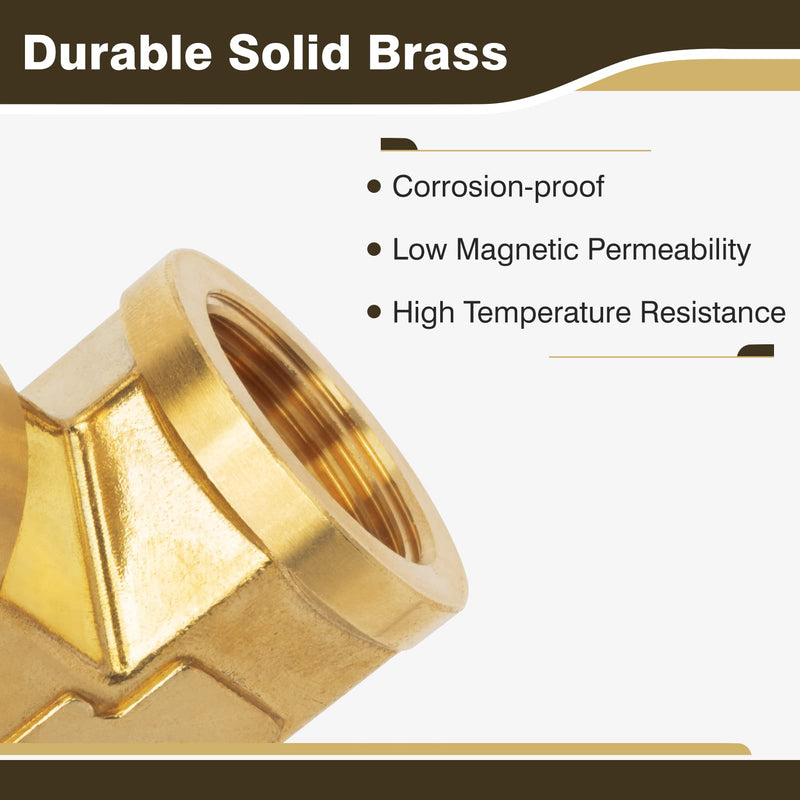 Durable Solid Brass

• Corrosion-proof
• Low Magnetic Permeability
• High Temperature Resistance